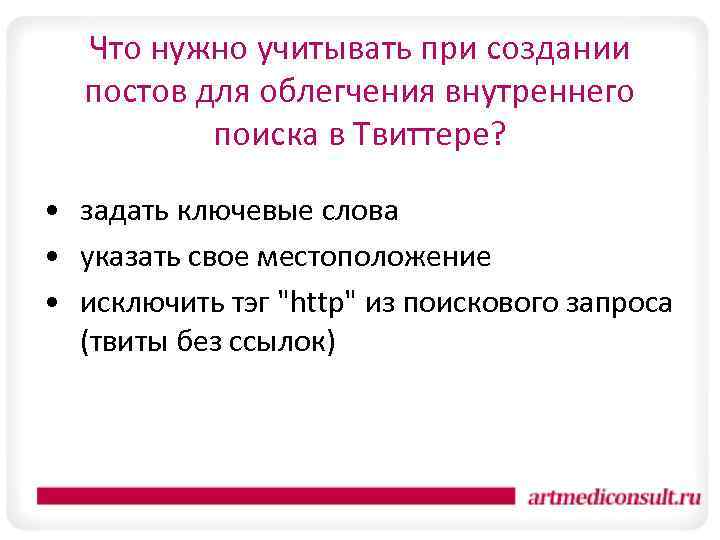 Что нужно учитывать при создании постов для облегчения внутреннего поиска в Твиттере?

• задать ключевые слова
• указать свое местоположение
• исключить тэг "http" из поискового запроса (твиты без ссылок)

artmediconsult.ru